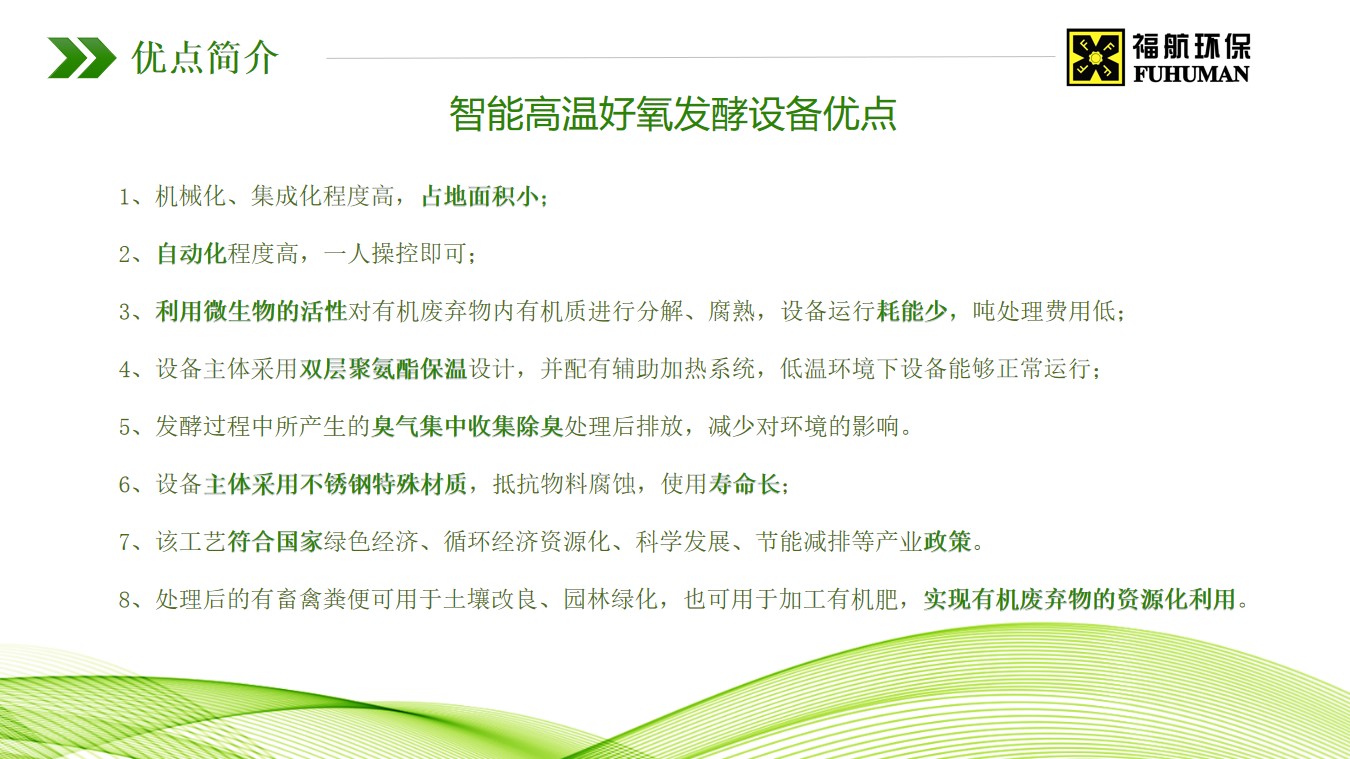 优点简介

福航环保
FUHUMAN

智能高温好氧发酵设备优点

1、机械化、集成化程度高，占地面积小；

2、自动化程度高，一人操控即可；

3、利用微生物的活性对有机废弃物内有机质进行分解、腐熟，设备运行耗能少，吨处理费用低；

4、设备主体采用双层聚氨酯保温设计，并配有辅助加热系统，低温环境下设备能够正常运行；

5、发酵过程中所产生的臭气集中收集除臭处理后排放，减少对环境的影响。

6、设备主体采用不锈钢特殊材质，抵抗物料腐蚀，使用寿命长；

7、该工艺符合国家绿色经济、循环经济资源化、科学发展、节能减排等产业政策。

8、处理后的有畜禽粪便可用于土壤改良、园林绿化，也可用于加工有机肥，实现有机废弃物的资源化利用。